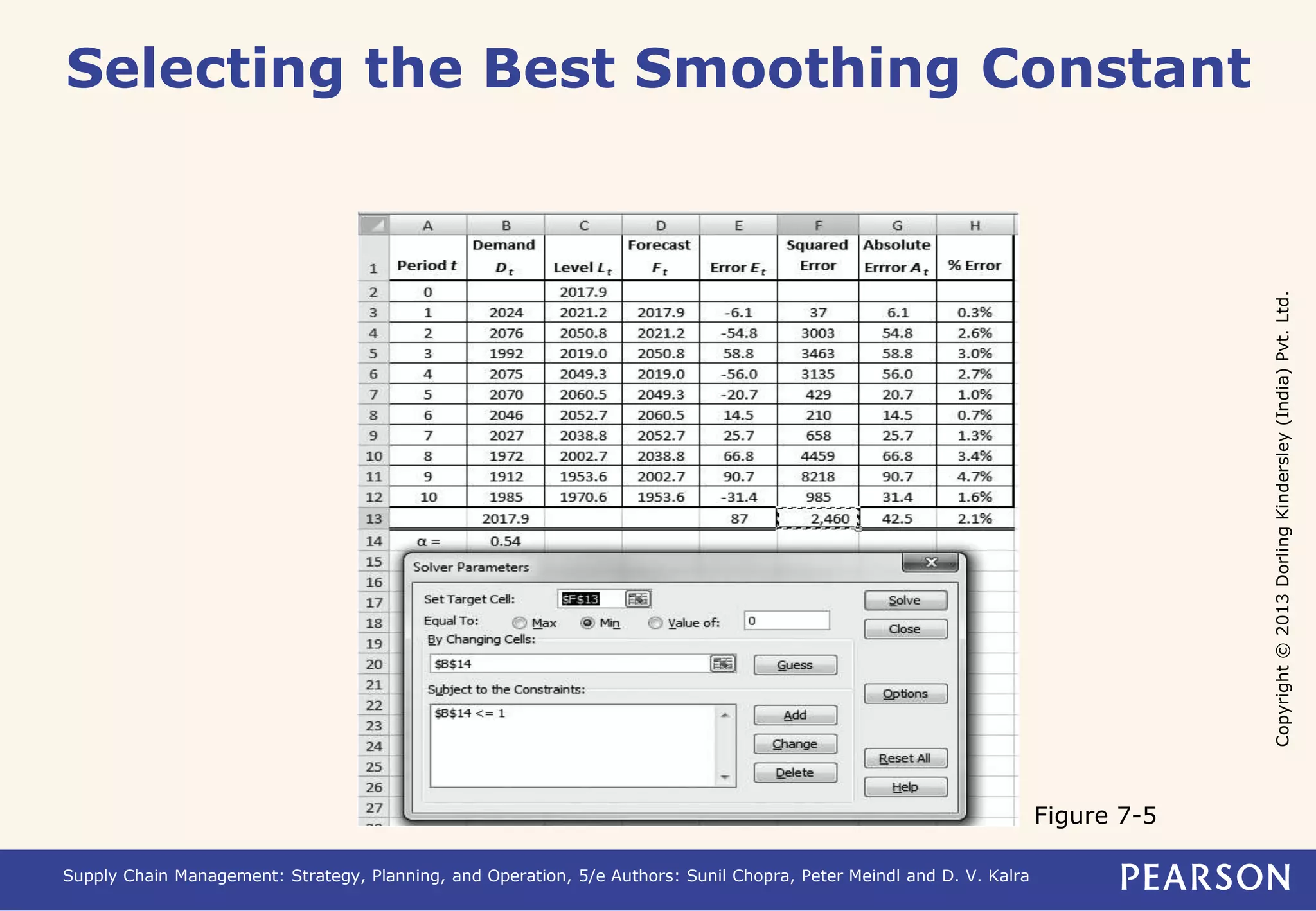 Selecting the Best Smoothing Constant

|  | A | B | C | D | E | F | G | H |
|---|---|---|---|---|---|---|---|---|
| 1 | Period $t$ | Demand $D_t$ | Level $L_t$ | Forecast $F_t$ | Error $E_t$ | Squared Error | Absolute Errror $A_t$ | % Error |
| 2 | 0 |  | 2017.9 |  |  |  |  |  |
| 3 | 1 | 2024 | 2021.2 | 2017.9 | -6.1 | 37 | 6.1 | 0.3% |
| 4 | 2 | 2076 | 2050.8 | 2021.2 | -54.8 | 3003 | 54.8 | 2.6% |
| 5 | 3 | 1992 | 2019.0 | 2050.8 | 58.8 | 3463 | 58.8 | 3.0% |
| 6 | 4 | 2075 | 2049.3 | 2019.0 | -56.0 | 3135 | 56.0 | 2.7% |
| 7 | 5 | 2070 | 2060.5 | 2049.3 | -20.7 | 429 | 20.7 | 1.0% |
| 8 | 6 | 2046 | 2052.7 | 2060.5 | 14.5 | 210 | 14.5 | 0.7% |
| 9 | 7 | 2027 | 2038.8 | 2052.7 | 25.7 | 658 | 25.7 | 1.3% |
| 10 | 8 | 1972 | 2002.7 | 2038.8 | 66.8 | 4459 | 66.8 | 3.4% |
| 11 | 9 | 1912 | 1953.6 | 2002.7 | 90.7 | 8218 | 90.7 | 4.7% |
| 12 | 10 | 1985 | 1970.6 | 1953.6 | -31.4 | 985 | 31.4 | 1.6% |
| 13 |  | 2017.9 |  |  | 87 | 2,460 | 42.5 | 2.1% |
| 14 | α = | 0.54 |  |  |  |  |  |  |

15 16 17 18 19 20 21 22 23 24 25 26 27

Solver Parameters
Set Target Cell: $F$13
Equal To: Max Min Value of: 0
By Changing Cells:
$B$14
Guess
Subject to the Constraints:
$B$14 <= 1
Add
Change
Delete
Solve
Close
Options
Reset All
Help

Figure 7-5

Copyright © 2013 Dorling Kindersley (India) Pvt. Ltd.

Supply Chain Management: Strategy, Planning, and Operation, 5/e Authors: Sunil Chopra, Peter Meindl and D. V. Kalra
PEARSON